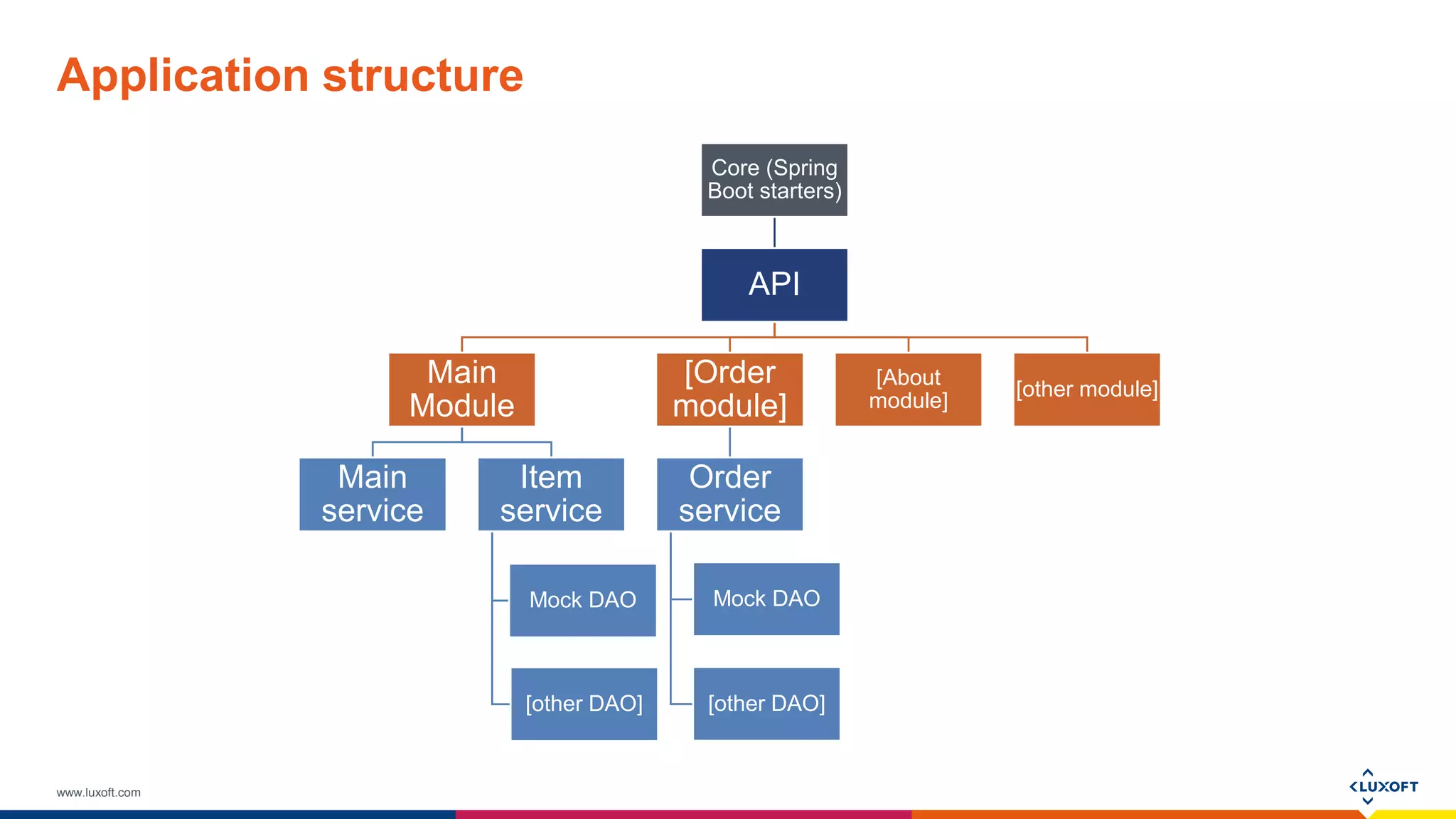 Application structure

Core (Spring Boot starters)

API

Main Module

[Order module]

[About module]

[other module]

Main service

Item service

Order service

Mock DAO

[other DAO]

Mock DAO

[other DAO]

www.luxoft.com

LUXOFT